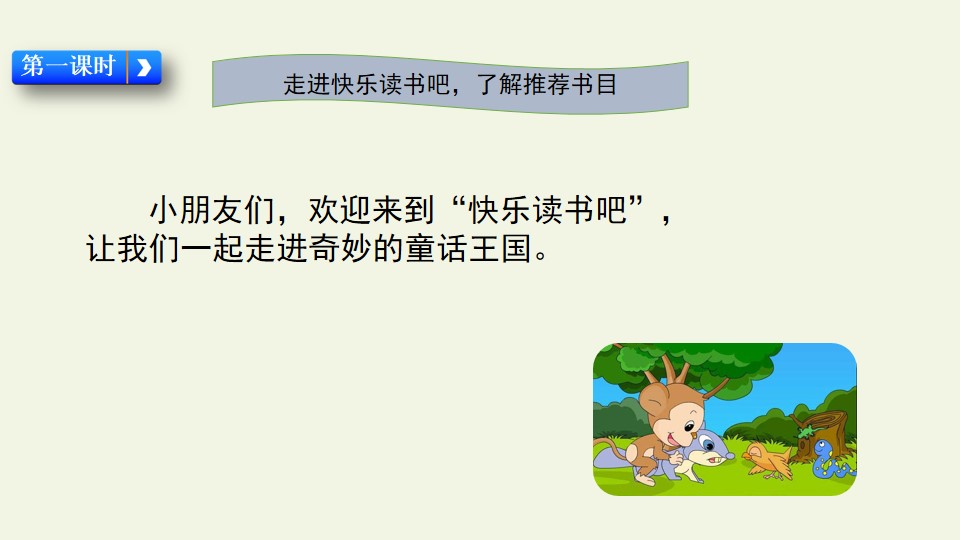 第一课时

走进快乐读书吧，了解推荐书目

小朋友们，欢迎来到“快乐读书吧”，让我们一起走进奇妙的童话王国。